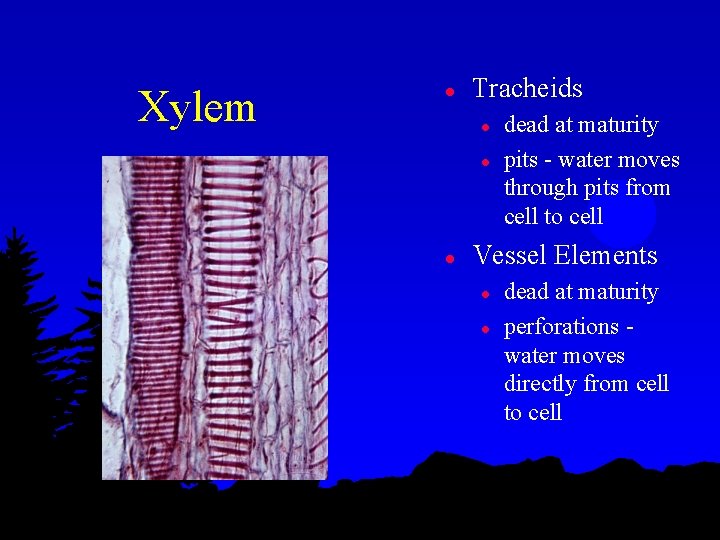 Xylem

- Tracheids
  - dead at maturity
  - pits - water moves through pits from cell to cell
- Vessel Elements
  - dead at maturity
  - perforations - water moves directly from cell to cell